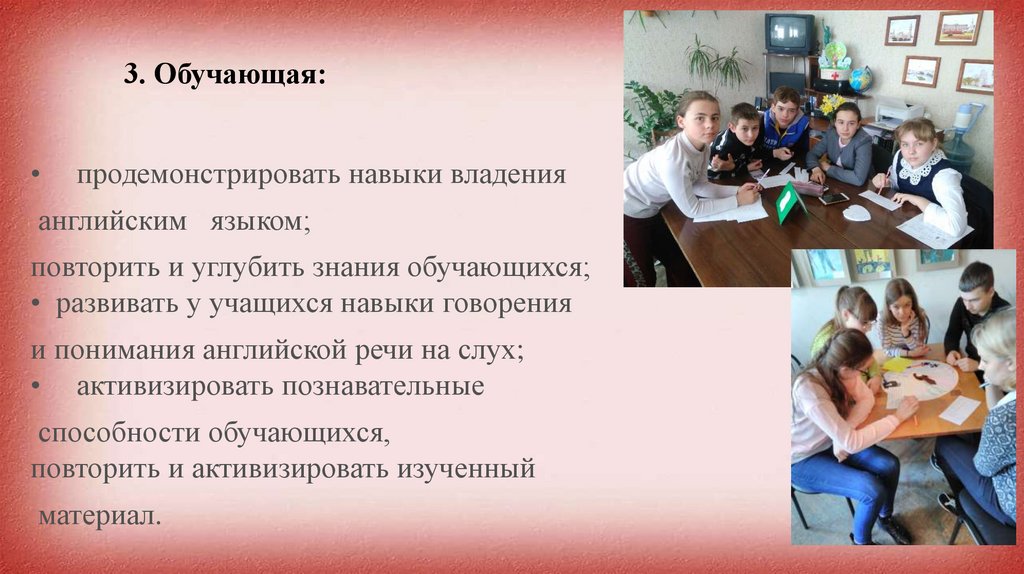 3. Обучающая:

• продемонстрировать навыки владения английским языком;

повторить и углубить знания обучающихся;
• развивать у учащихся навыки говорения

и понимания английской речи на слух;
• активизировать познавательные

способности обучающихся,
повторить и активизировать изученный

материал.